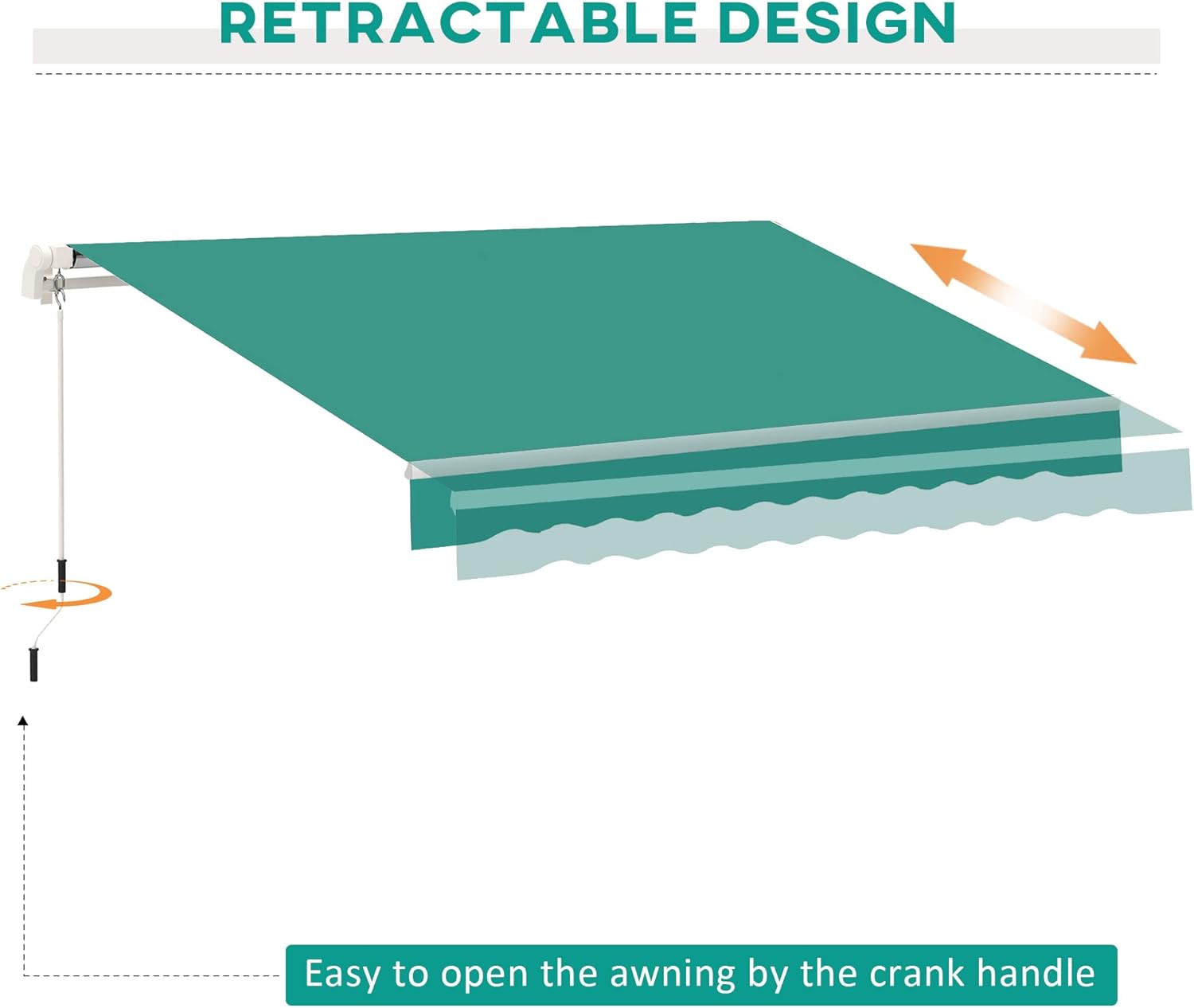 RETRACTABLE DESIGN

Easy to open the awning by the crank handle